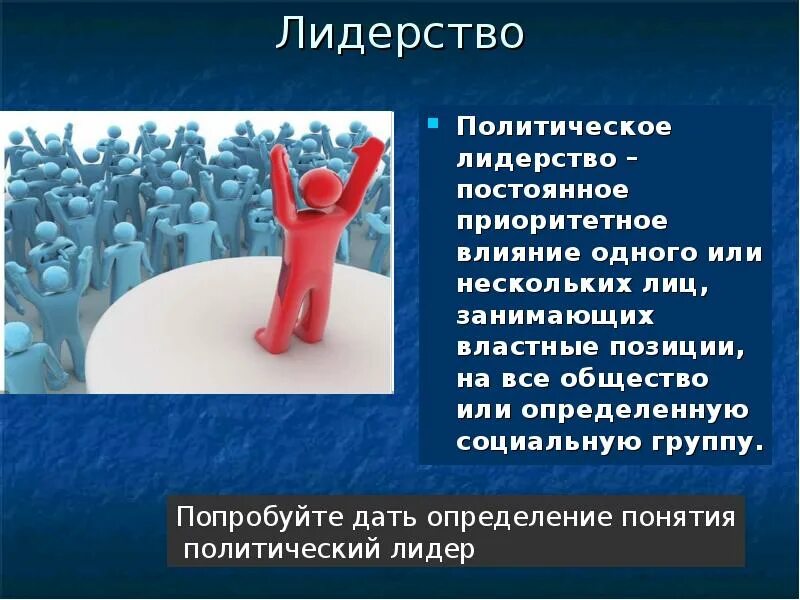 Лидерство

Политическое лидерство – постоянное приоритетное влияние одного или нескольких лиц, занимающих властные позиции, на все общество или определенную социальную группу.

Попробуйте дать определение понятия политический лидер